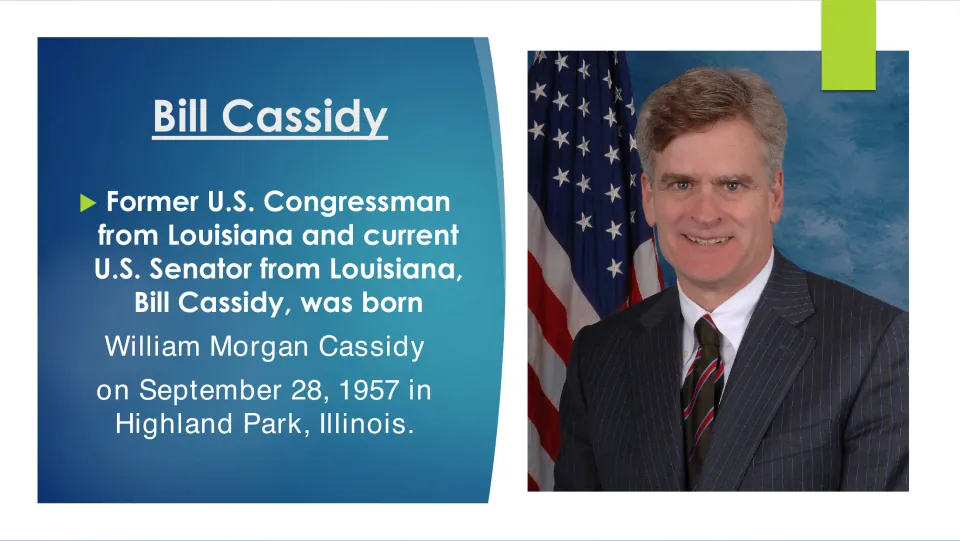 Bill Cassidy

▶ Former U.S. Congressman from Louisiana and current U.S. Senator from Louisiana, Bill Cassidy, was born

William Morgan Cassidy

on September 28, 1957 in Highland Park, Illinois.